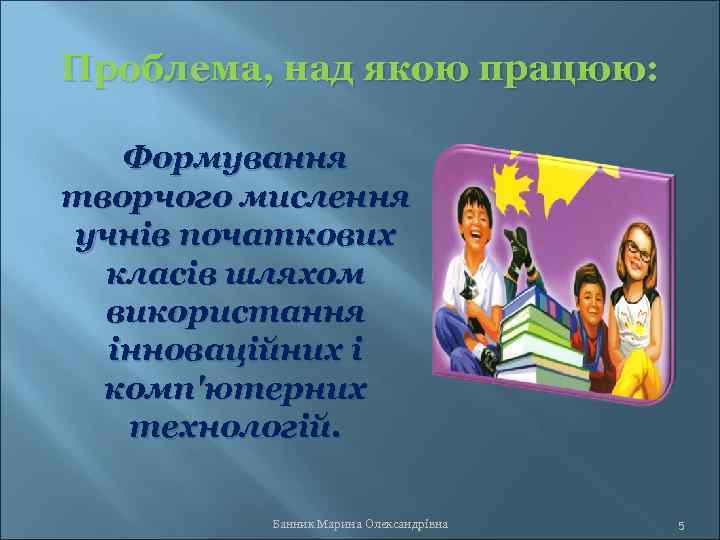 Проблема, над якою працюю:

Формування творчого мислення учнів початкових класів шляхом використання інноваційних і комп'ютерних технологій.

Банник Марина Олександрівна

5